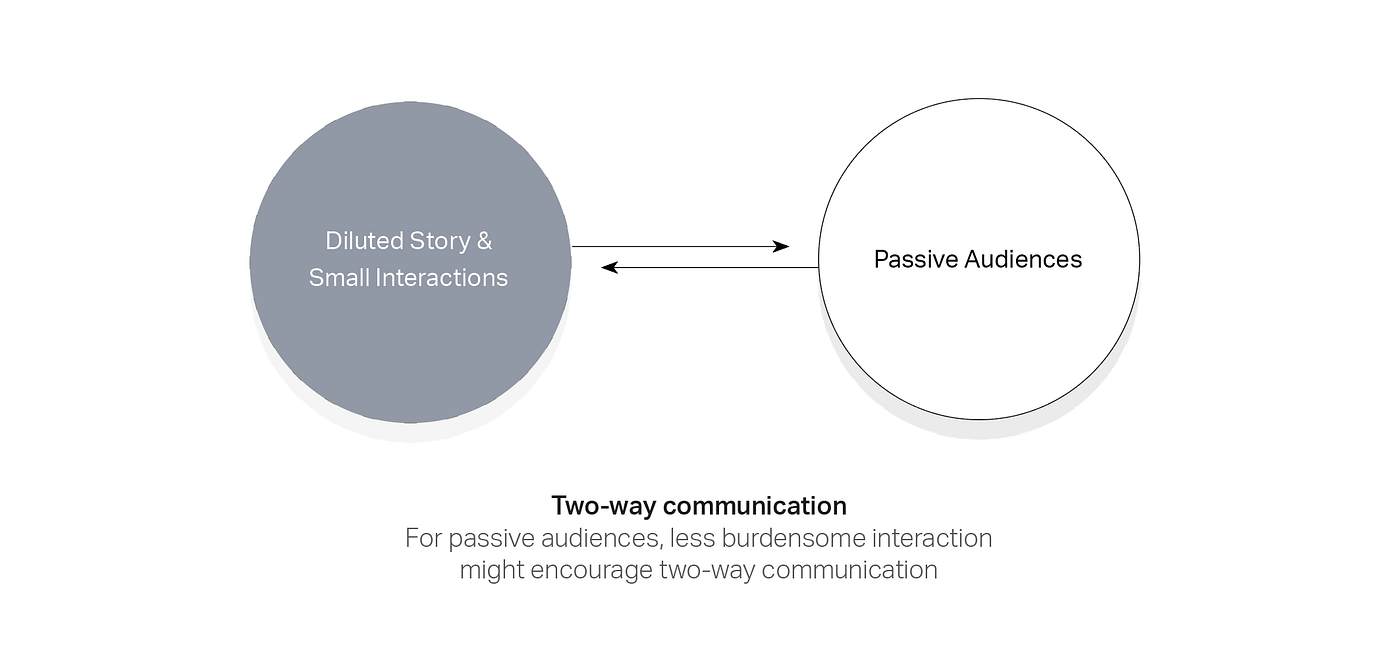 Diluted Story & Small Interactions

Passive Audiences

Two-way communication
For passive audiences, less burdensome interaction might encourage two-way communication